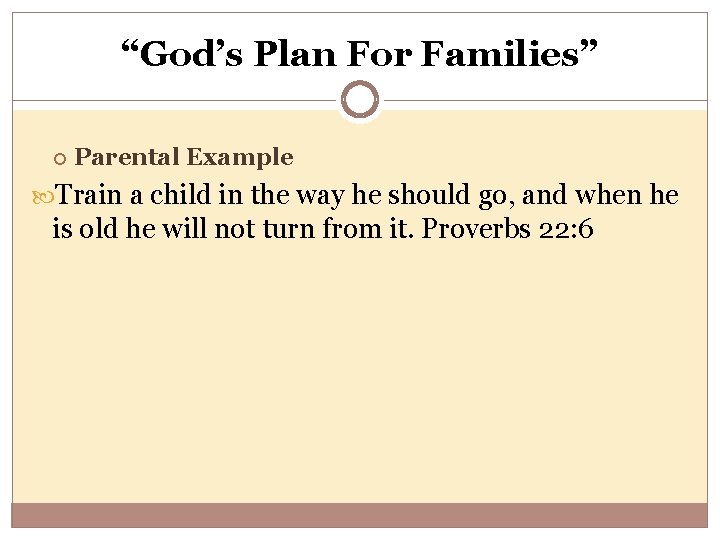 “God’s Plan For Families”

Parental Example

Train a child in the way he should go, and when he is old he will not turn from it. Proverbs 22:6